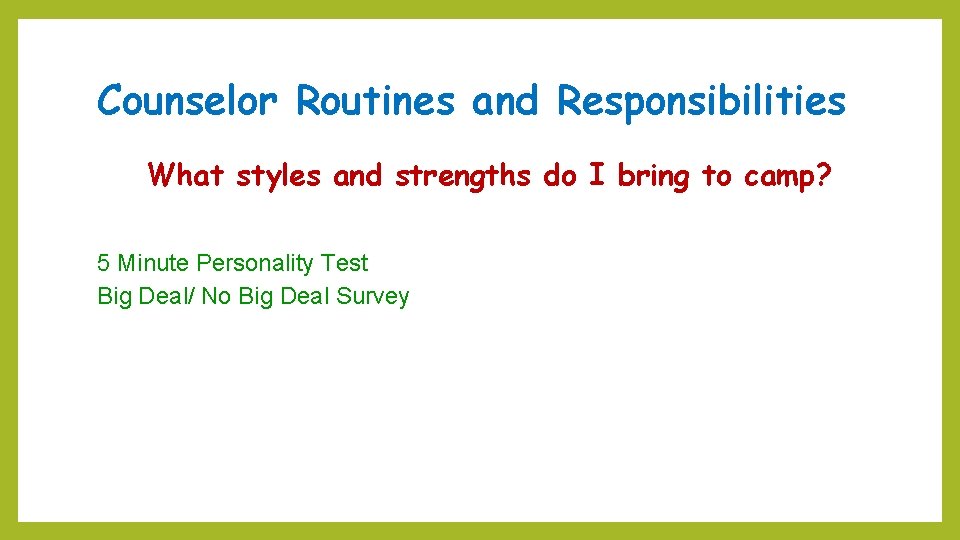 Counselor Routines and Responsibilities

What styles and strengths do I bring to camp?

5 Minute Personality Test
Big Deal/ No Big Deal Survey